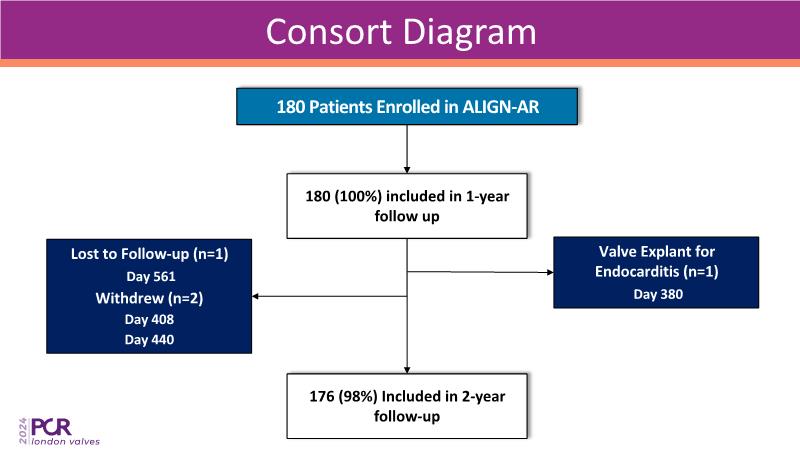 Consort Diagram

180 Patients Enrolled in ALIGN-AR

180 (100%) included in 1-year follow up

Lost to Follow-up (n=1)
Day 561
Withdrew (n=2)
Day 408
Day 440

Valve Explant for Endocarditis (n=1)
Day 380

176 (98%) Included in 2-year follow-up

2024 PCR london valves